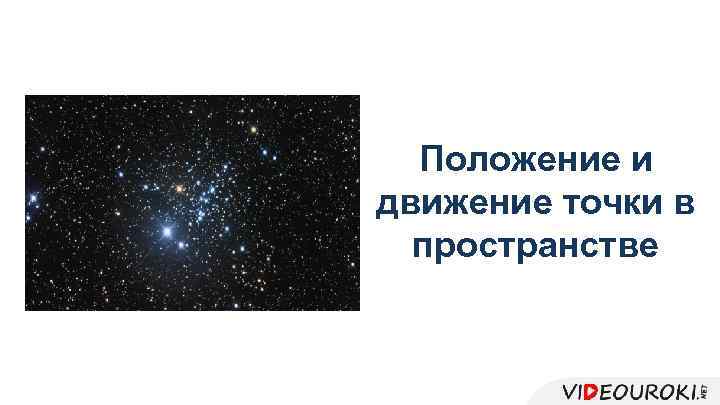 Положение и движение точки в пространстве

VIDEOUROKI.NET